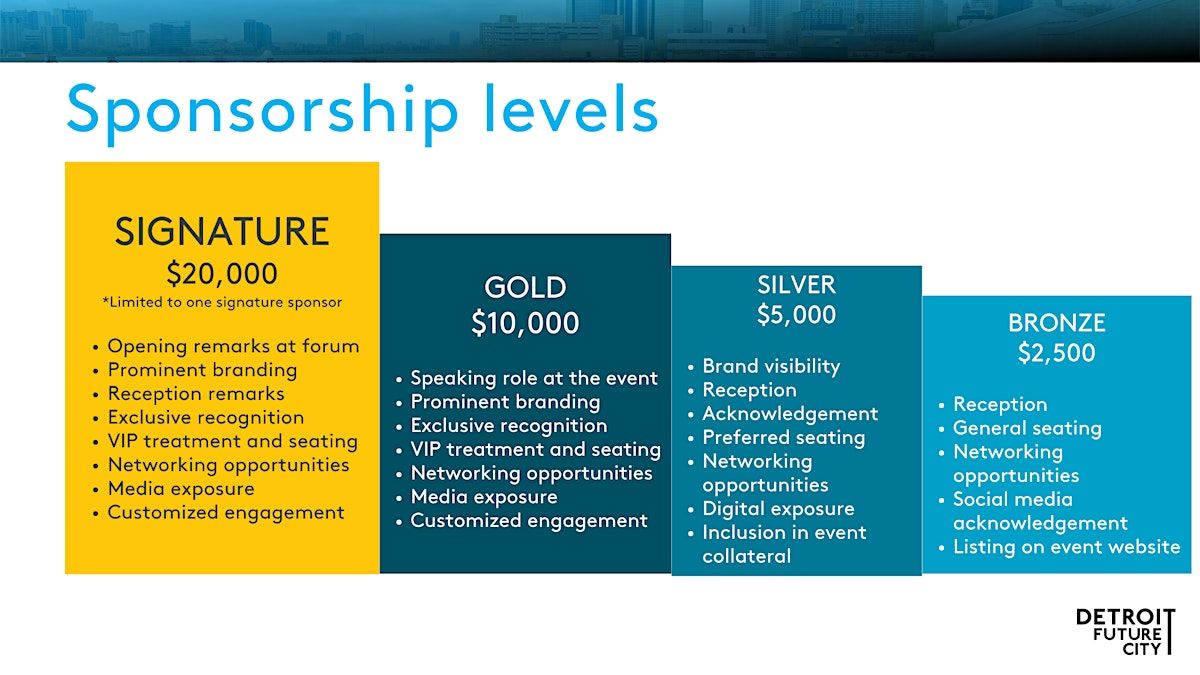 Sponsorship levels

SIGNATURE
$20,000
*Limited to one signature sponsor

• Opening remarks at forum
• Prominent branding
• Reception remarks
• Exclusive recognition
• VIP treatment and seating
• Networking opportunities
• Media exposure
• Customized engagement

GOLD
$10,000

• Speaking role at the event
• Prominent branding
• Exclusive recognition
• VIP treatment and seating
• Networking opportunities
• Media exposure
• Customized engagement

SILVER
$5,000

• Brand visibility
• Reception
• Acknowledgement
• Preferred seating
• Networking opportunities
• Digital exposure
• Inclusion in event collateral

BRONZE
$2,500

• Reception
• General seating
• Networking opportunities
• Social media acknowledgement
• Listing on event website

DETROIT FUTURE CITY